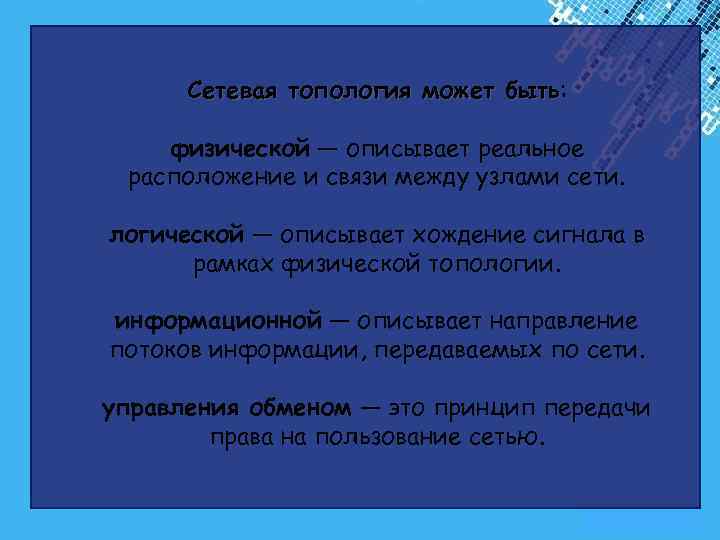 Сетевая топология может быть:

физической — описывает реальное расположение и связи между узлами сети.

логической — описывает хождение сигнала в рамках физической топологии.

информационной — описывает направление потоков информации, передаваемых по сети.

управления обменом — это принцип передачи права на пользование сетью.